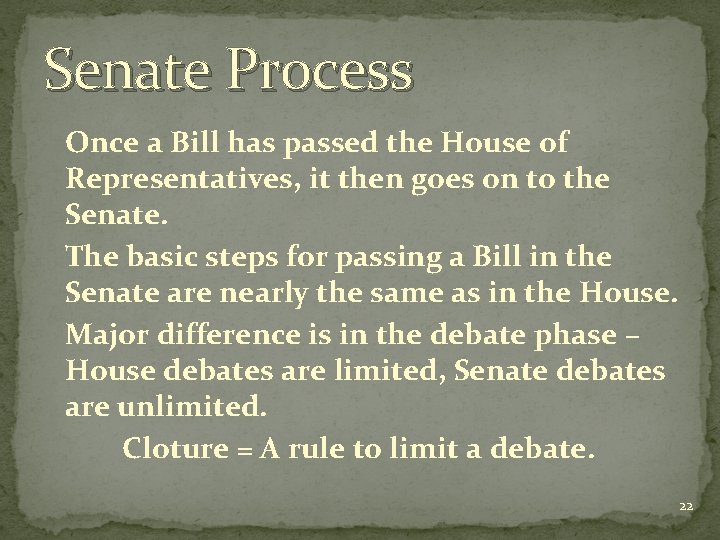 Senate Process

Once a Bill has passed the House of Representatives, it then goes on to the Senate.

The basic steps for passing a Bill in the Senate are nearly the same as in the House.

Major difference is in the debate phase – House debates are limited, Senate debates are unlimited.

Cloture = A rule to limit a debate.

22